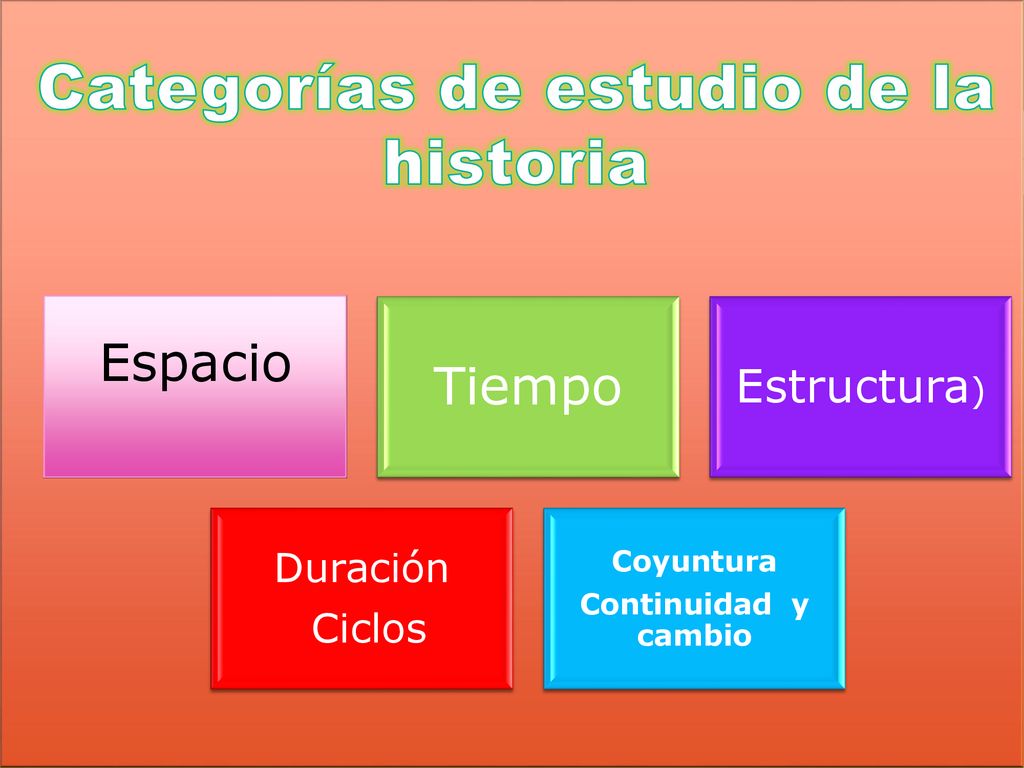 Categorías de estudio de la historia

Espacio

Tiempo

Estructura)

Duración
Ciclos

Coyuntura
Continuidad y cambio